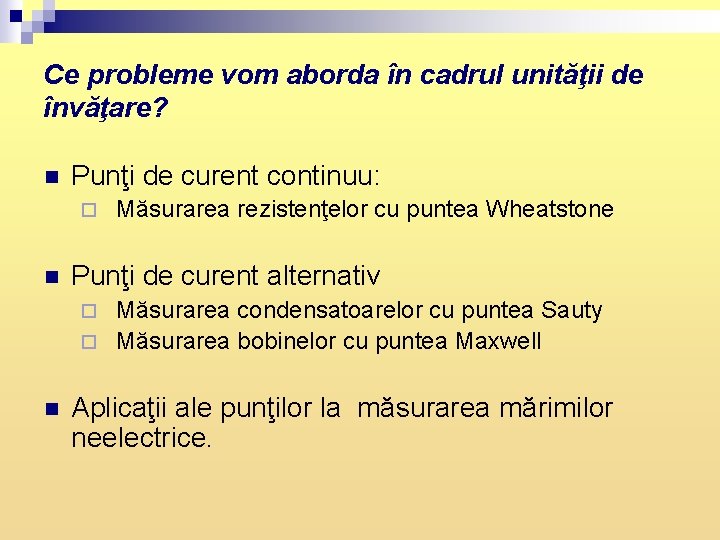 Ce probleme vom aborda în cadrul unităţii de învăţare?

Punţi de curent continuu:
Măsurarea rezistenţelor cu puntea Wheatstone

Punţi de curent alternativ
Măsurarea condensatoarelor cu puntea Sauty
Măsurarea bobinelor cu puntea Maxwell

Aplicaţii ale punţilor la măsurarea mărimilor neelectrice.